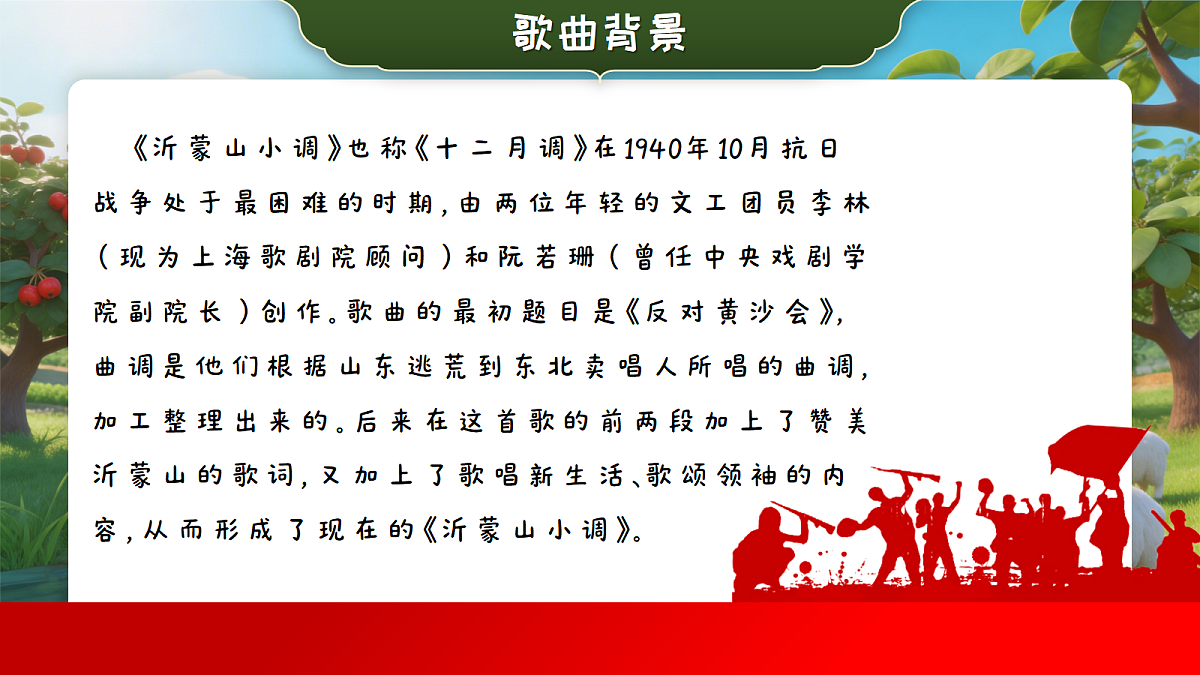 歌曲背景

《沂蒙山小调》也称《十二月调》在1940年10月抗日战争处于最困难的时期，由两位年轻的文工团员李林（现为上海歌剧院顾问）和阮若珊（曾任中央戏剧学院副院长）创作。歌曲的最初题目是《反对黄沙会》，曲调是他们根据山东逃荒到东北卖唱人所唱的曲调，加工整理出来的。后来在这首歌的前两段加上了赞美沂蒙山的歌词，又加上了歌唱新生活、歌颂领袖的内容，从而形成了现在的《沂蒙山小调》。